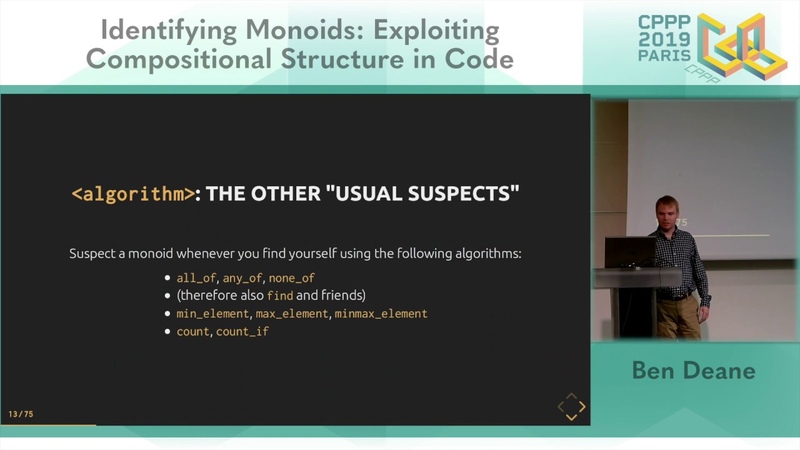 Identifying Monoids: Exploiting Compositional Structure in Code

CPPP 2019 PARIS

CPPP

<algorithm>: THE OTHER "USUAL SUSPECTS"

Suspect a monoid whenever you find yourself using the following algorithms:

- all_of, any_of, none_of
- (therefore also find and friends)
- min_element, max_element, minmax_element
- count, count_if

13/75

75

Ben Deane